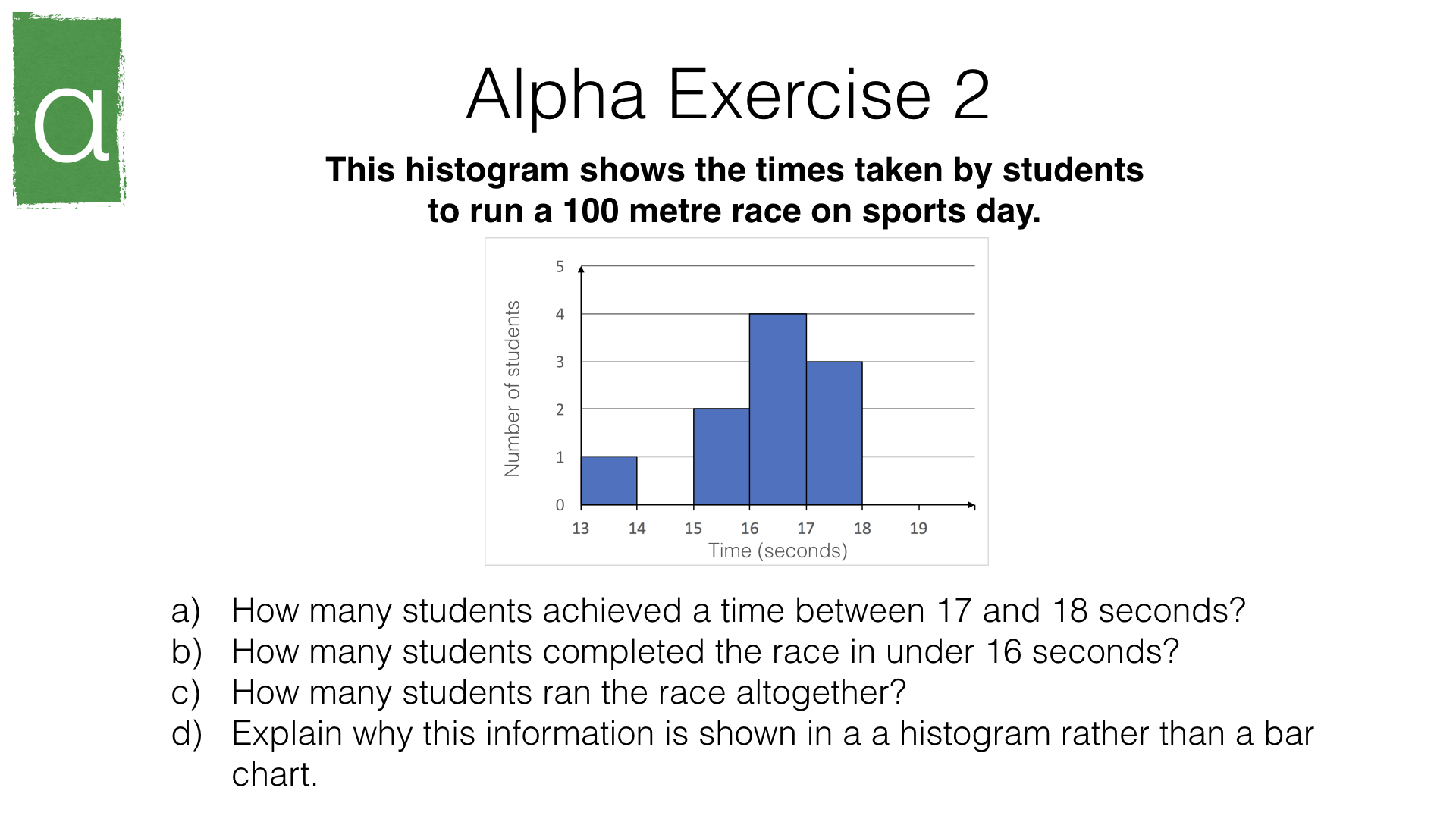 α

Alpha Exercise 2

This histogram shows the times taken by students to run a 100 metre race on sports day.

Number of students
5
4
3
2
1
0
13 14 15 16 17 18 19
Time (seconds)

a) How many students achieved a time between 17 and 18 seconds?
b) How many students completed the race in under 16 seconds?
c) How many students ran the race altogether?
d) Explain why this information is shown in a a histogram rather than a bar chart.